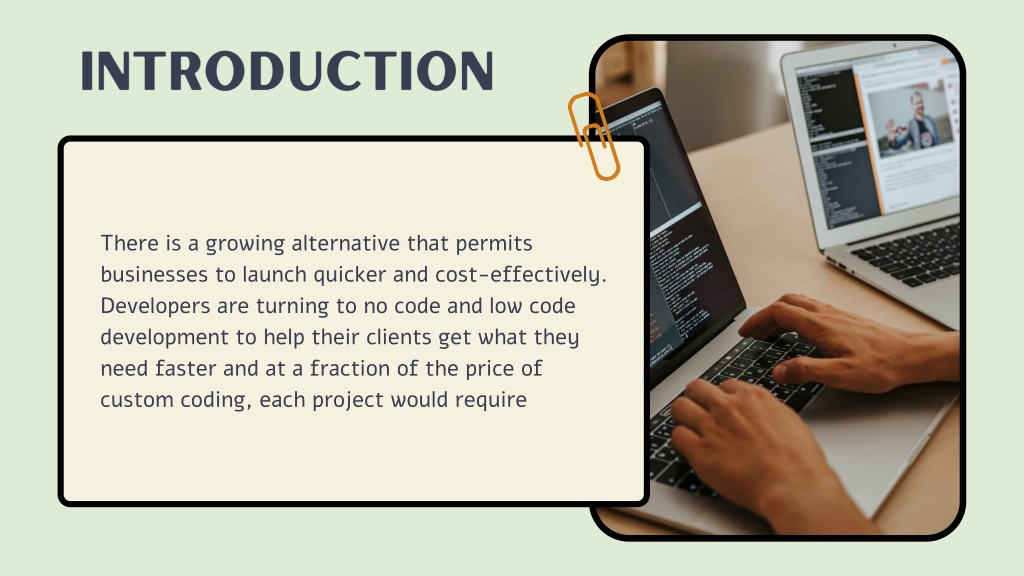 INTRODUCTION

There is a growing alternative that permits businesses to launch quicker and cost-effectively. Developers are turning to no code and low code development to help their clients get what they need faster and at a fraction of the price of custom coding, each project would require